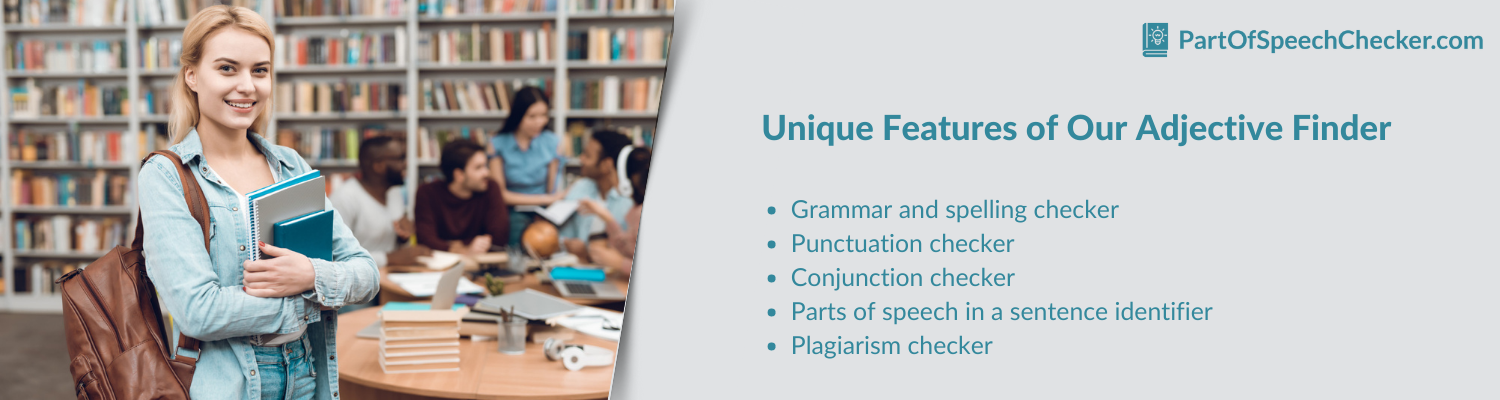 PartOfSpeechChecker.com

Unique Features of Our Adjective Finder

- Grammar and spelling checker
- Punctuation checker
- Conjunction checker
- Parts of speech in a sentence identifier
- Plagiarism checker